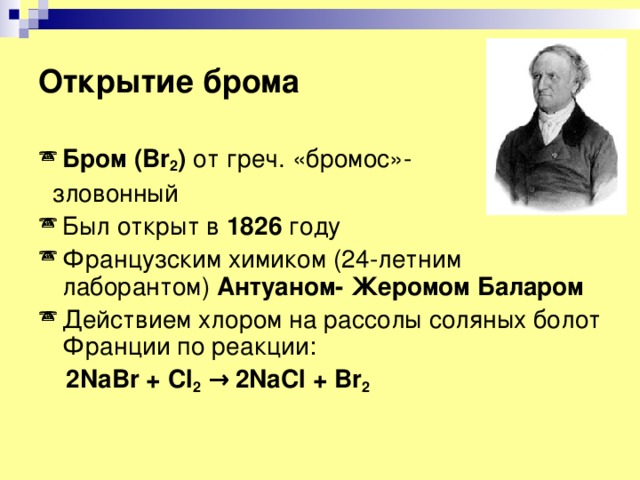 Открытие брома

Бром ($Br_2$) от греч. «бромос»- зловонный

Был открыт в 1826 году

Французским химиком (24-летним лаборантом) Антуаном- Жеромом Баларом

Действием хлором на рассолы соляных болот Франции по реакции:

$2NaBr + Cl_2 \rightarrow 2NaCl + Br_2$